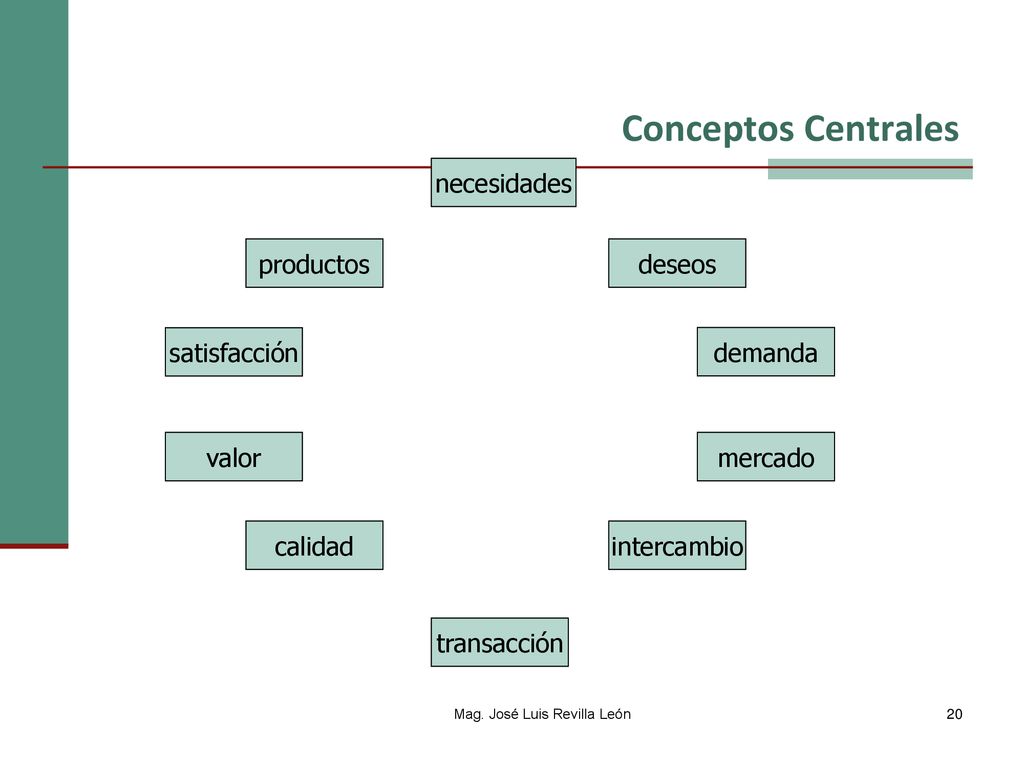 Conceptos Centrales

necesidades

productos

deseos

satisfacción

demanda

valor

mercado

calidad

intercambio

transacción

Mag. José Luis Revilla León

20